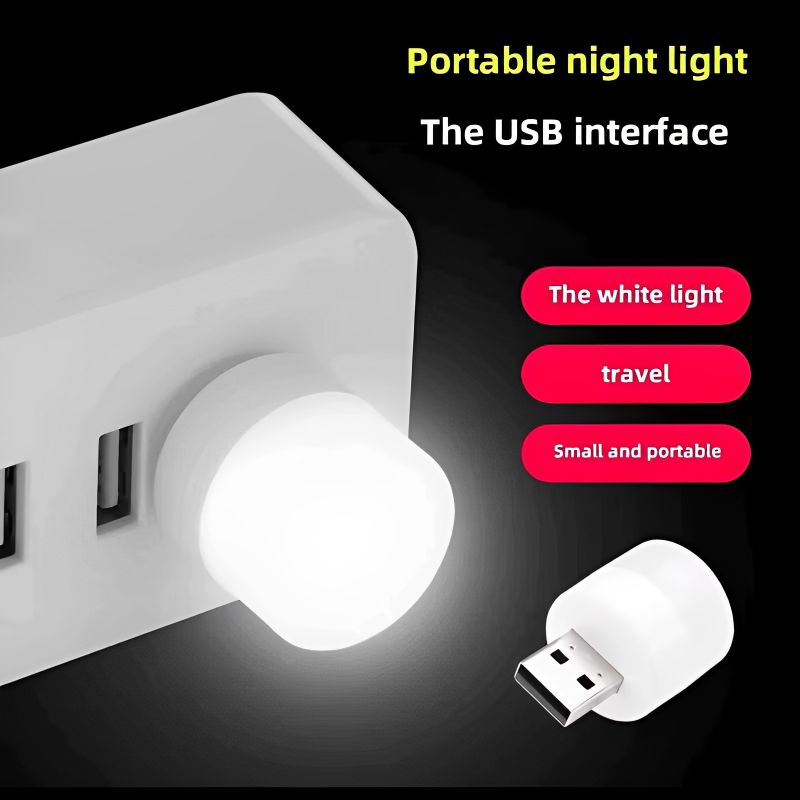 Portable night light

The USB interface

The white light

travel

Small and portable